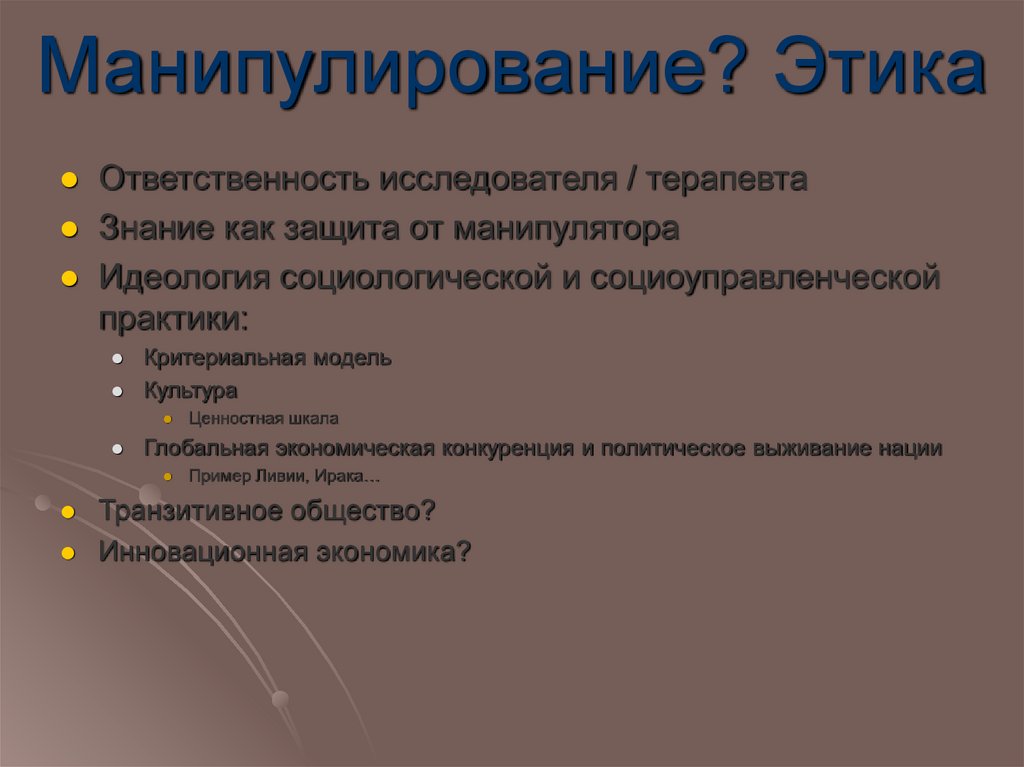 Манипулирование? Этика

- Ответственность исследователя / терапевта
- Знание как защита от манипулятора
- Идеология социологической и социоуправленческой практики:
  - Критериальная модель
  - Культура
    - Ценностная шкала
  - Глобальная экономическая конкуренция и политическое выживание нации
    - Пример Ливии, Ирака…
- Транзитивное общество?
- Инновационная экономика?